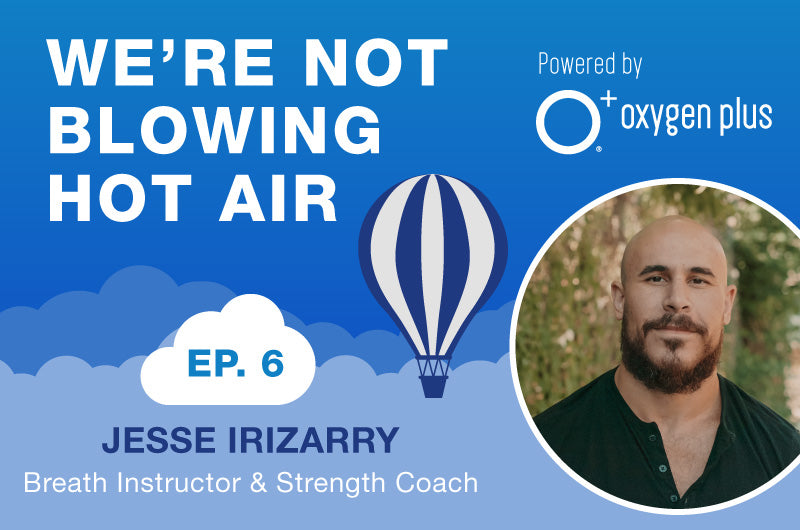 WE'RE NOT BLOWING HOT AIR

Powered by

O+ oxygen plus

EP. 6

JESSE IRIZARRY

Breath Instructor & Strength Coach